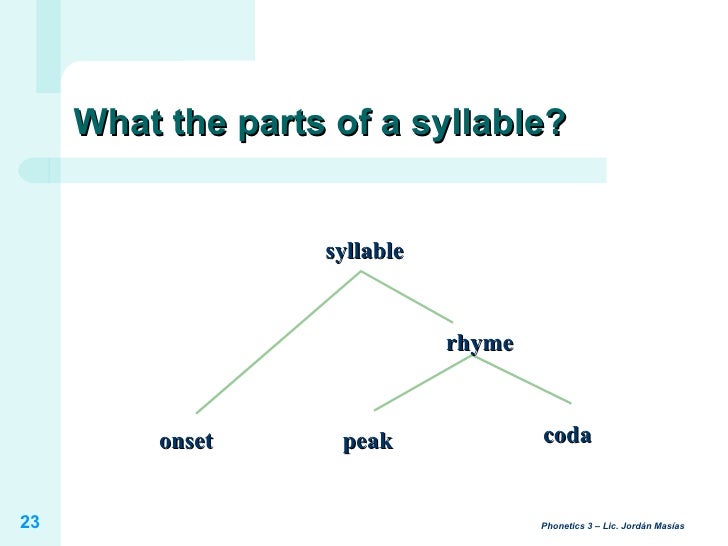 What the parts of a syllable?

syllable

rhyme

onset

peak

coda

23

Phonetics 3 – Lic. Jordán Masías